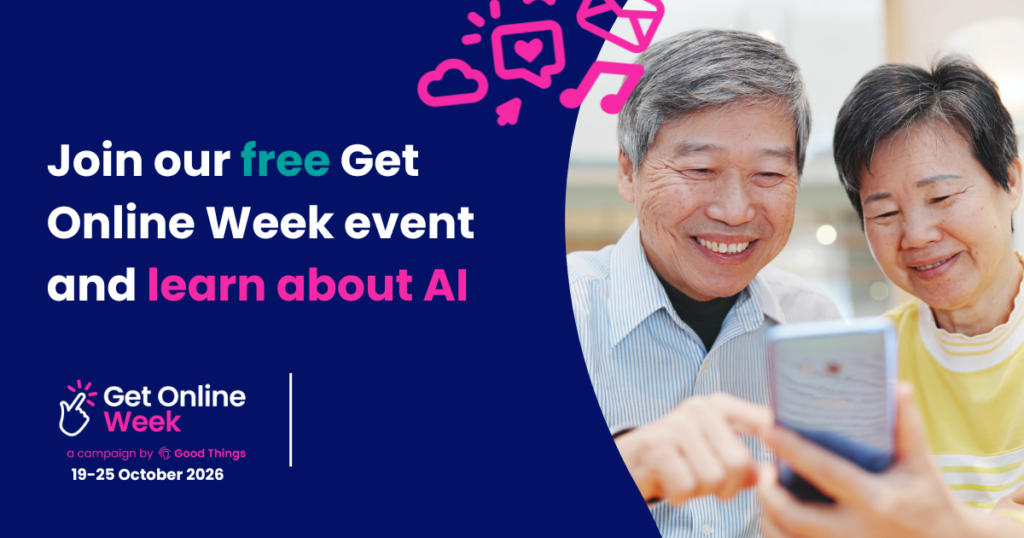 Join our free Get Online Week event and learn about AI

Get Online Week
a campaign by Good Things
19-25 October 2026